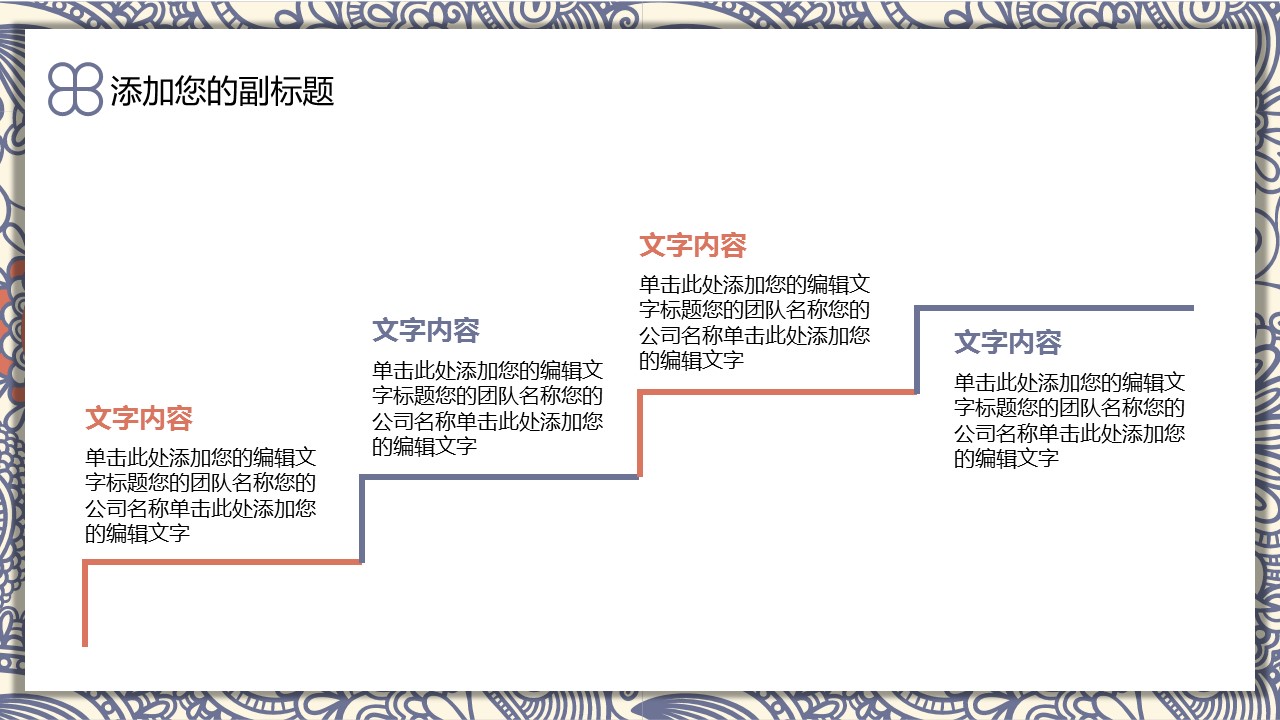 添加您的副标题

文字内容

单击此处添加您的编辑文字标题您的团队名称您的公司名称单击此处添加您的编辑文字

文字内容

单击此处添加您的编辑文字标题您的团队名称您的公司名称单击此处添加您的编辑文字

文字内容

单击此处添加您的编辑文字标题您的团队名称您的公司名称单击此处添加您的编辑文字

文字内容

单击此处添加您的编辑文字标题您的团队名称您的公司名称单击此处添加您的编辑文字